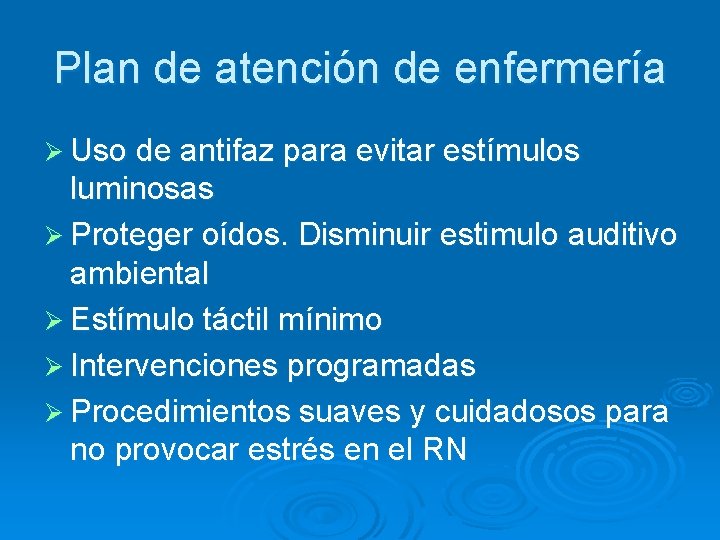 Plan de atención de enfermería

➢ Uso de antifaz para evitar estímulos luminosas
➢ Proteger oídos. Disminuir estimulo auditivo ambiental
➢ Estímulo táctil mínimo
➢ Intervenciones programadas
➢ Procedimientos suaves y cuidadosos para no provocar estrés en el RN